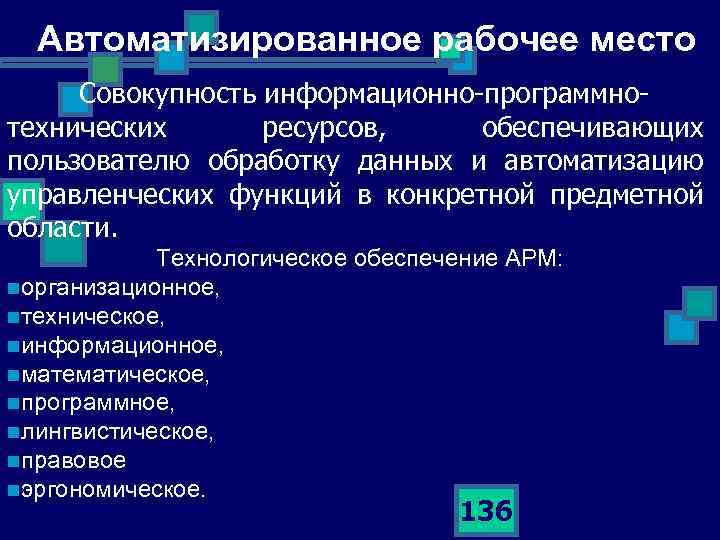 Автоматизированное рабочее место

Совокупность информационно-программно-технических ресурсов, обеспечивающих пользователю обработку данных и автоматизацию управленческих функций в конкретной предметной области.

Технологическое обеспечение АРМ:

организационное,
техническое,
информационное,
математическое,
программное,
лингвистическое,
правовое
эргономическое.

136